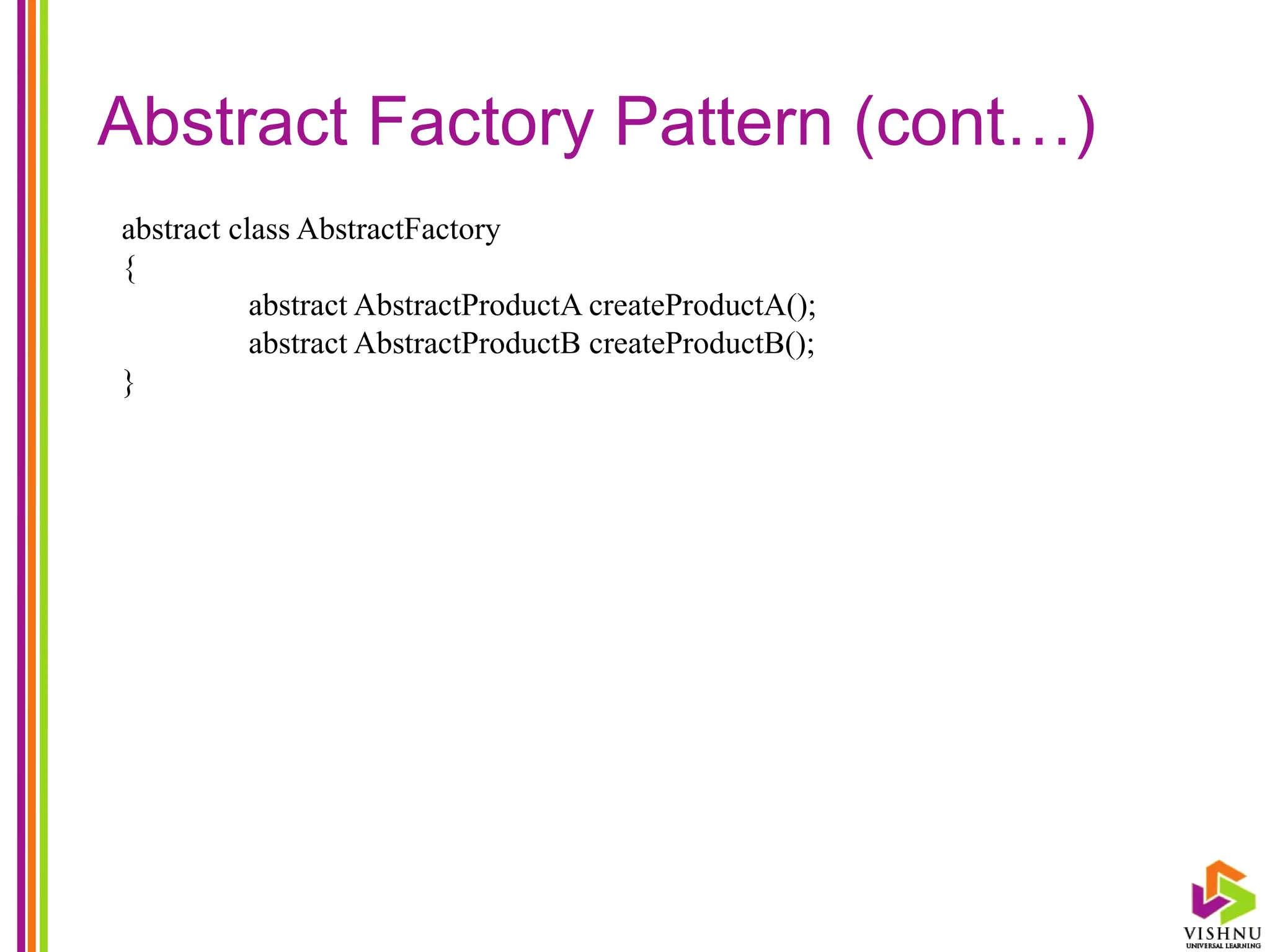 Abstract Factory Pattern (cont…)

abstract class AbstractFactory
{
abstract AbstractProductA createProductA();
abstract AbstractProductB createProductB();
}

VISHNU
UNIVERSAL LEARNING